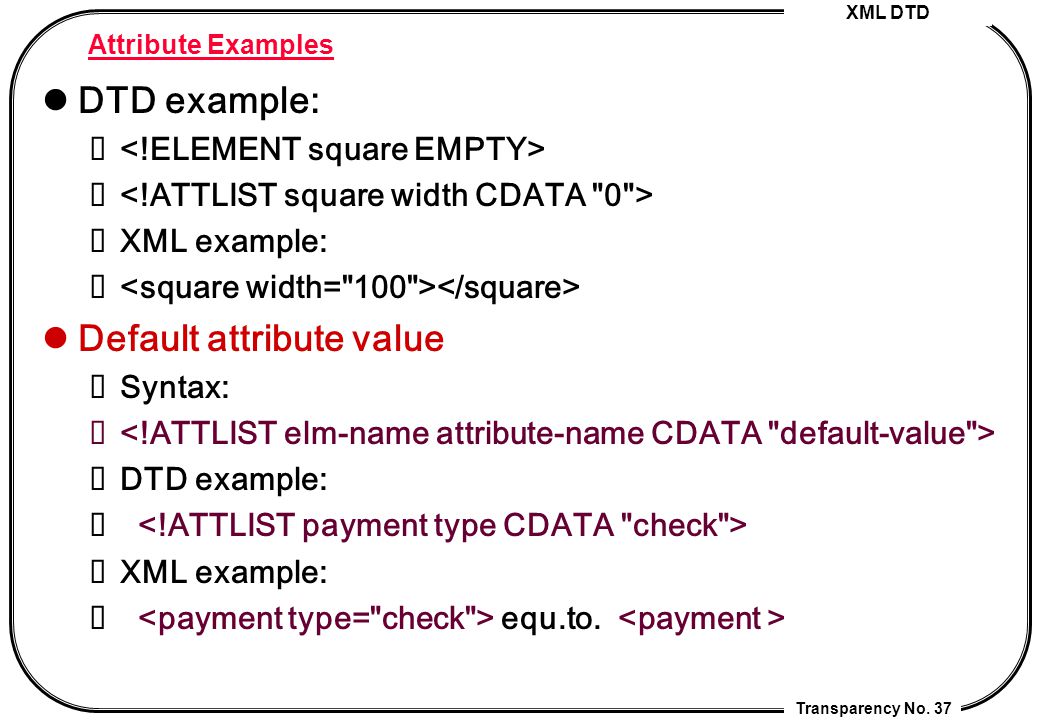 XML DTD

Attribute Examples

DTD example:

<!ELEMENT square EMPTY>

<!ATTLIST square width CDATA "0">

XML example:

<square width="100"></square>

Default attribute value

Syntax:

<!ATTLIST elm-name attribute-name CDATA "default-value">

DTD example:

<!ATTLIST payment type CDATA "check">

XML example:

<payment type="check"> equ.to. <payment >

Transparency No. 37